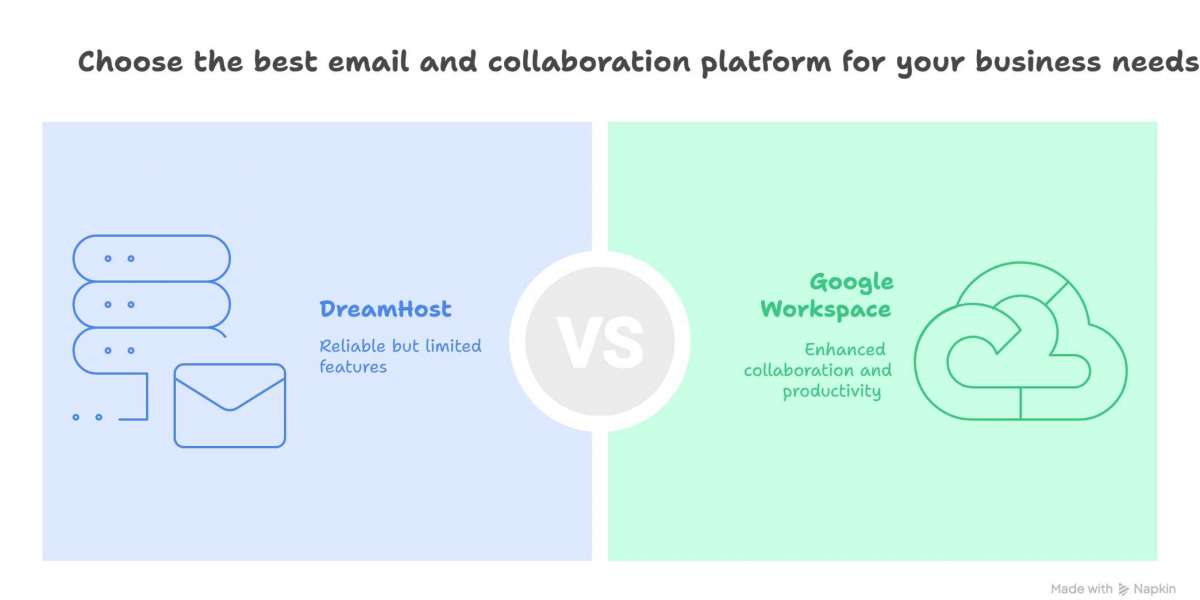 Choose the best email and collaboration platform for your business needs

DreamHost

Reliable but limited features

VS

Google Workspace

Enhanced collaboration and productivity

Made with Napkin